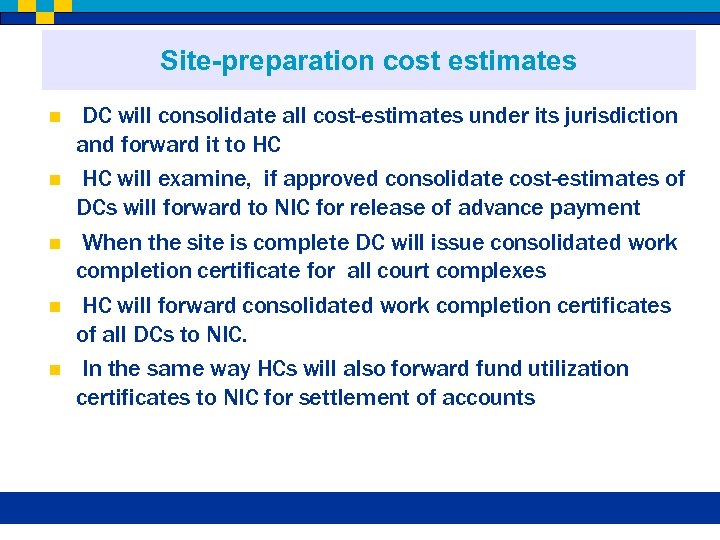 Site-preparation cost estimates

DC will consolidate all cost-estimates under its jurisdiction and forward it to HC

HC will examine, if approved consolidate cost-estimates of DCs will forward to NIC for release of advance payment

When the site is complete DC will issue consolidated work completion certificate for all court complexes

HC will forward consolidated work completion certificates of all DCs to NIC.

In the same way HCs will also forward fund utilization certificates to NIC for settlement of accounts